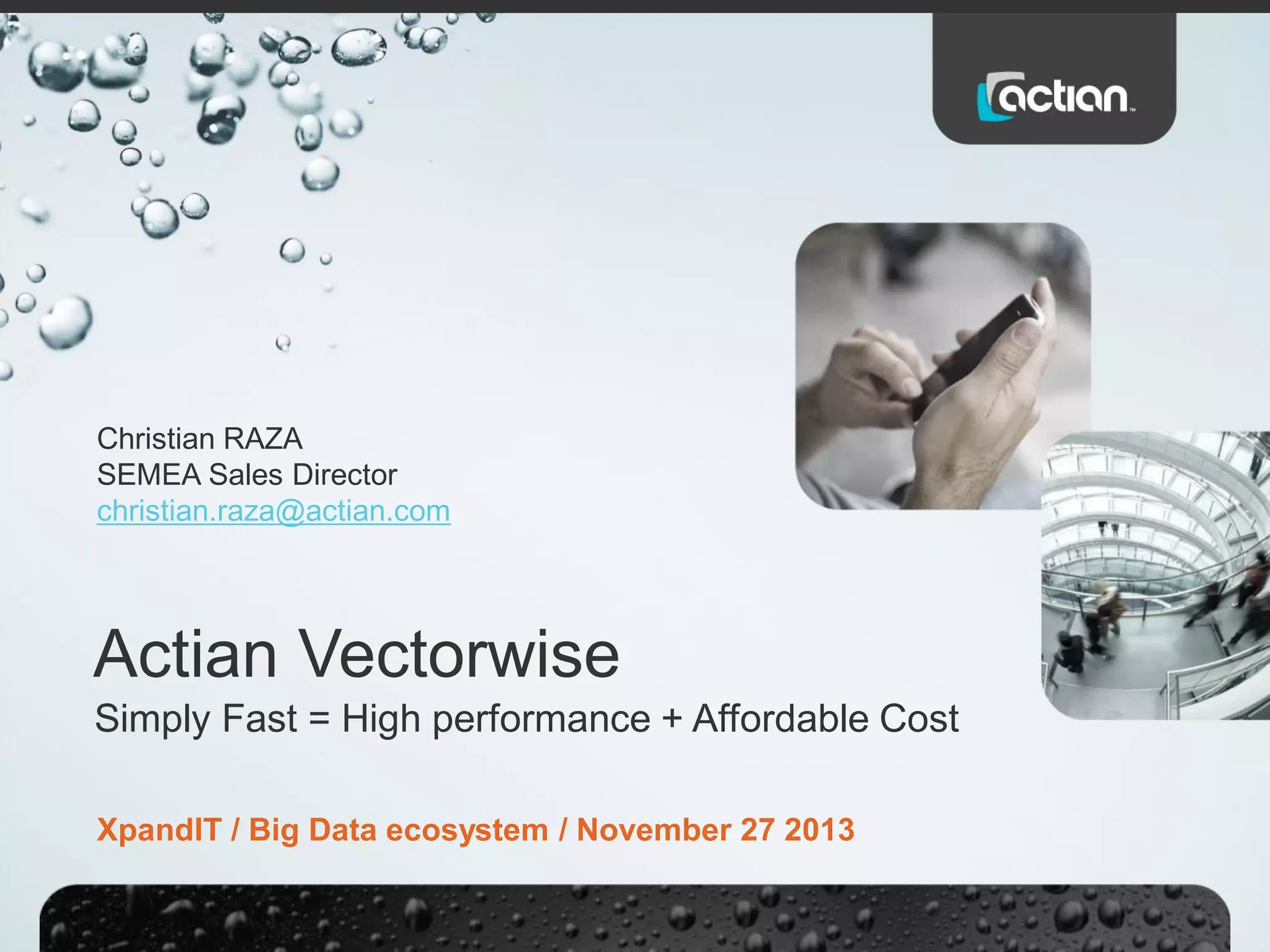 actian

Christian RAZA
SEMEA Sales Director
christian.raza@actian.com

Actian Vectorwise

Simply Fast = High performance + Affordable Cost

XpandIT / Big Data ecosystem / November 27 2013